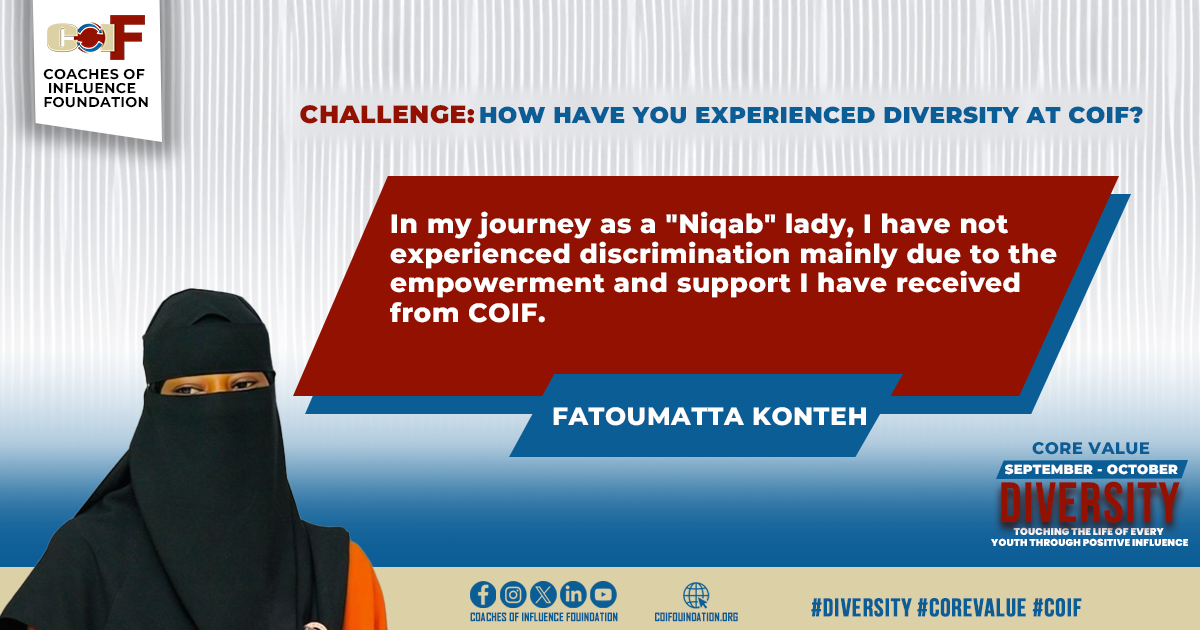 COIF
COACHES OF INFLUENCE FOUNDATION

CHALLENGE: HOW HAVE YOU EXPERIENCED DIVERSITY AT COIF?

In my journey as a "Niqab" lady, I have not experienced discrimination mainly due to the empowerment and support I have received from COIF.

FATOUMATTA KONTEH

CORE VALUE
SEPTEMBER - OCTOBER
DIVERSITY
TOUCHING THE LIFE OF EVERY YOUTH THROUGH POSITIVE INFLUENCE

COACHES OF INFLUENCE FOUNDATION
COIFOUNDATION.ORG
#DIVERSITY #COREVALUE #COIF